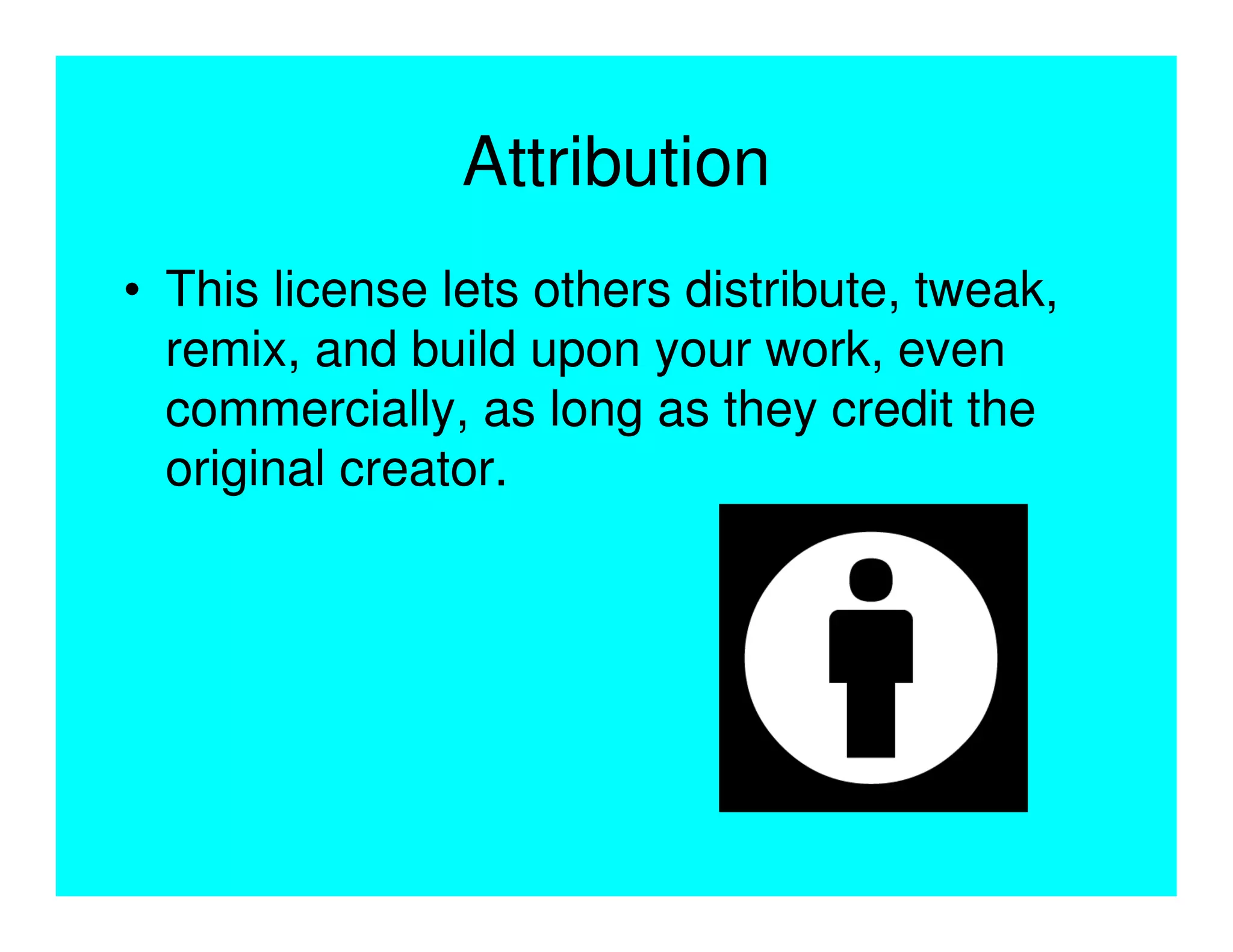 Attribution

• This license lets others distribute, tweak, remix, and build upon your work, even commercially, as long as they credit the original creator.